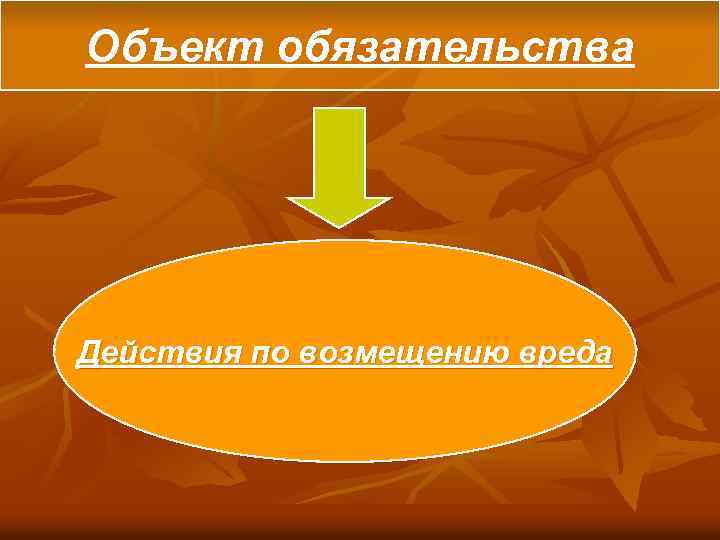 Объект обязательства

Действия по возмещению вреда